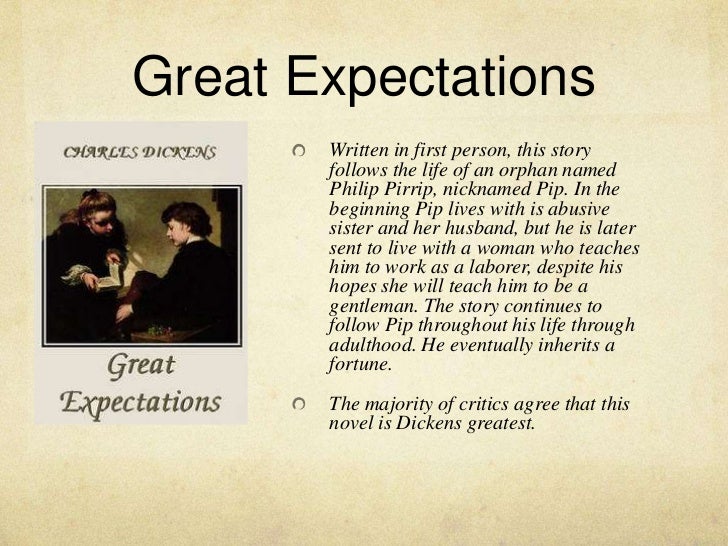 Great Expectations

CHARLES DICKENS

Great Expectations

Written in first person, this story follows the life of an orphan named Philip Pirrip, nicknamed Pip. In the beginning Pip lives with is abusive sister and her husband, but he is later sent to live with a woman who teaches him to work as a laborer, despite his hopes she will teach him to be a gentleman. The story continues to follow Pip throughout his life through adulthood. He eventually inherits a fortune.

The majority of critics agree that this novel is Dickens greatest.